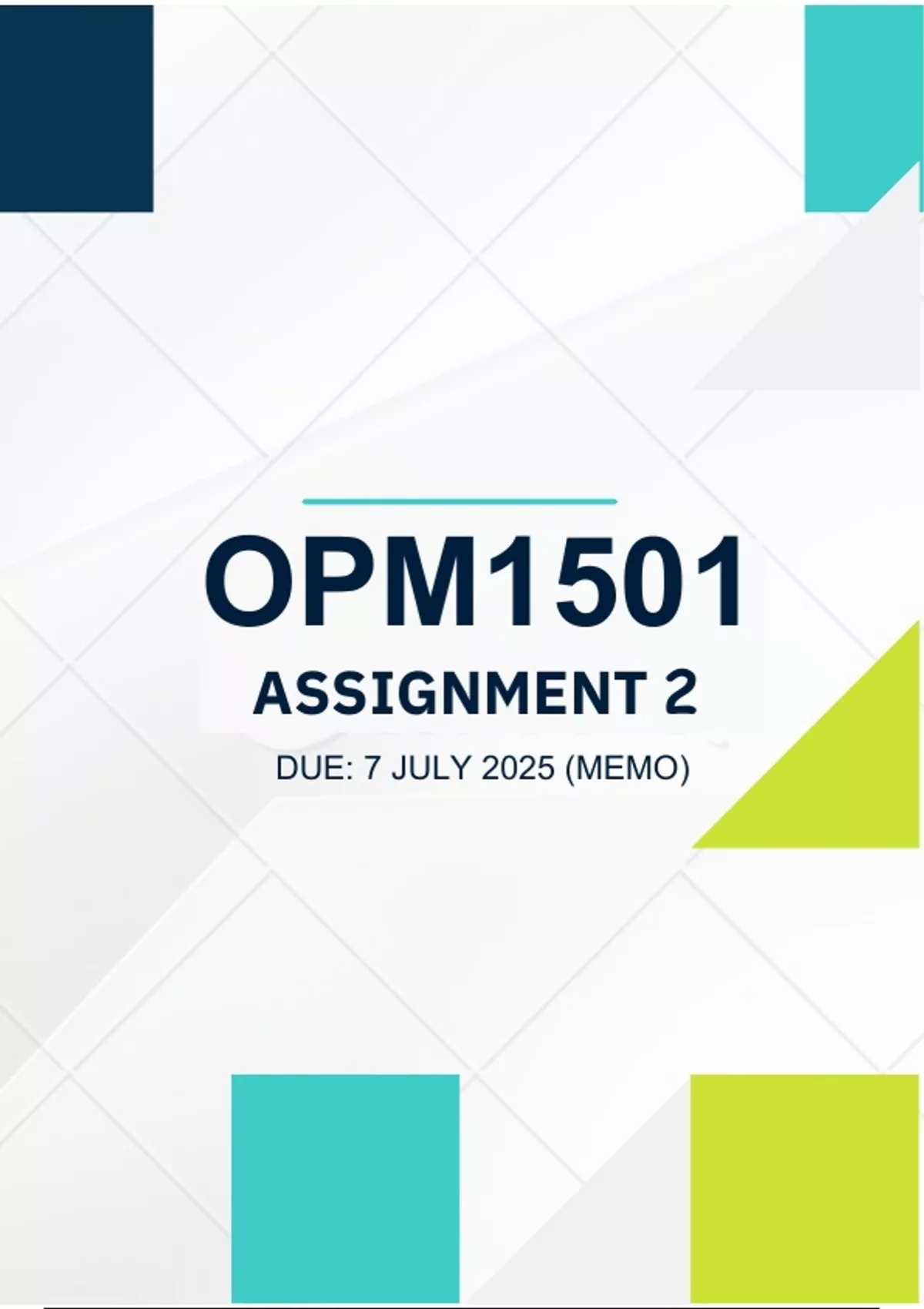 OPM1501

ASSIGNMENT 2

DUE: 7 JULY 2025 (MEMO)